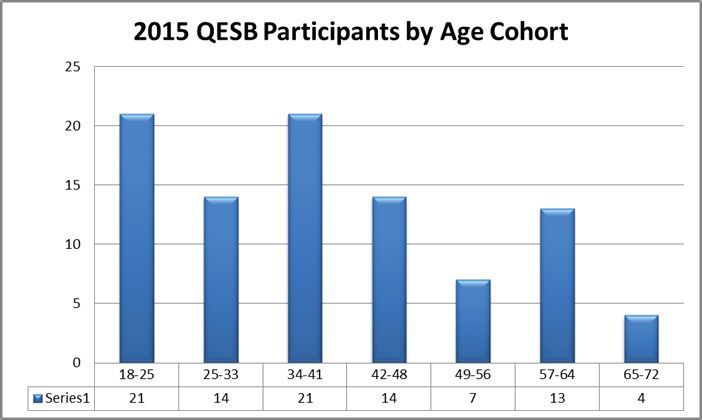 2015 QESB Participants by Age Cohort

25
20
15
10
5
0

| | 18-25 | 25-33 | 34-41 | 42-48 | 49-56 | 57-64 | 65-72 |
|---|---|---|---|---|---|---|---|
| Series1 | 21 | 14 | 21 | 14 | 7 | 13 | 4 |